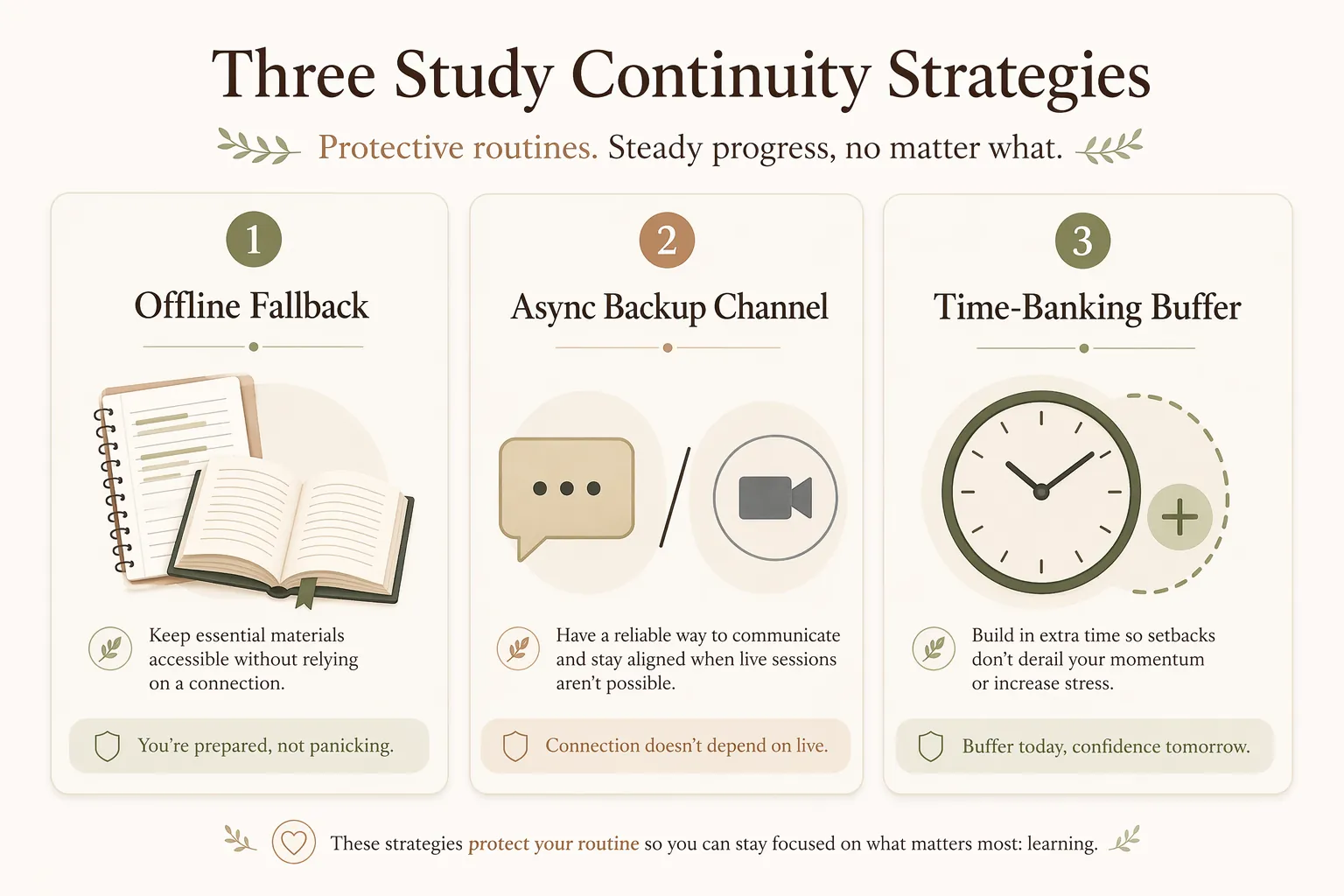 Three Study Continuity Strategies

Protective routines. Steady progress, no matter what.

1

Offline Fallback

Keep essential materials accessible without relying on a connection.

You're prepared, not panicking.

2

Async Backup Channel

Have a reliable way to communicate and stay aligned when live sessions aren't possible.

Connection doesn't depend on live.

3

Time-Banking Buffer

Build in extra time so setbacks don't derail your momentum or increase stress.

Buffer today, confidence tomorrow.

These strategies protect your routine so you can stay focused on what matters most: learning.